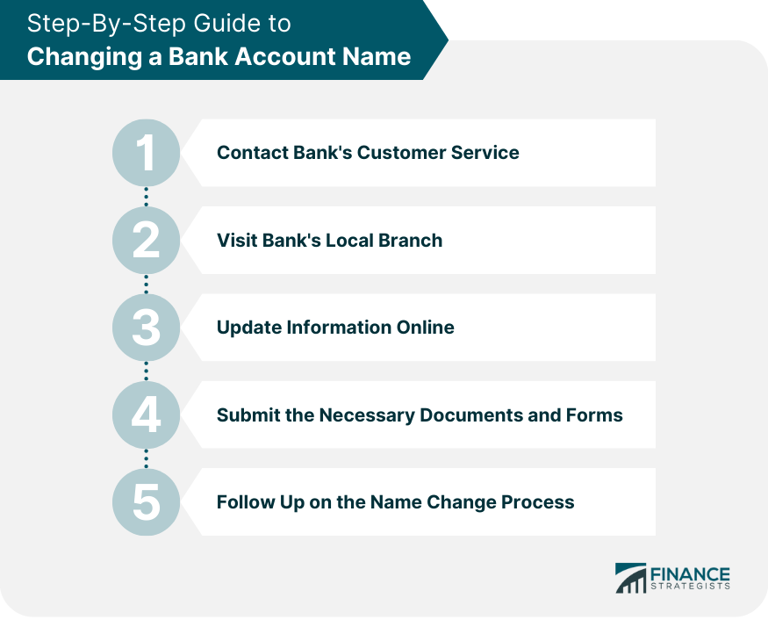 Step-By-Step Guide to
Changing a Bank Account Name

1 Contact Bank's Customer Service

2 Visit Bank's Local Branch

3 Update Information Online

4 Submit the Necessary Documents and Forms

5 Follow Up on the Name Change Process

FINANCE STRATEGISTS